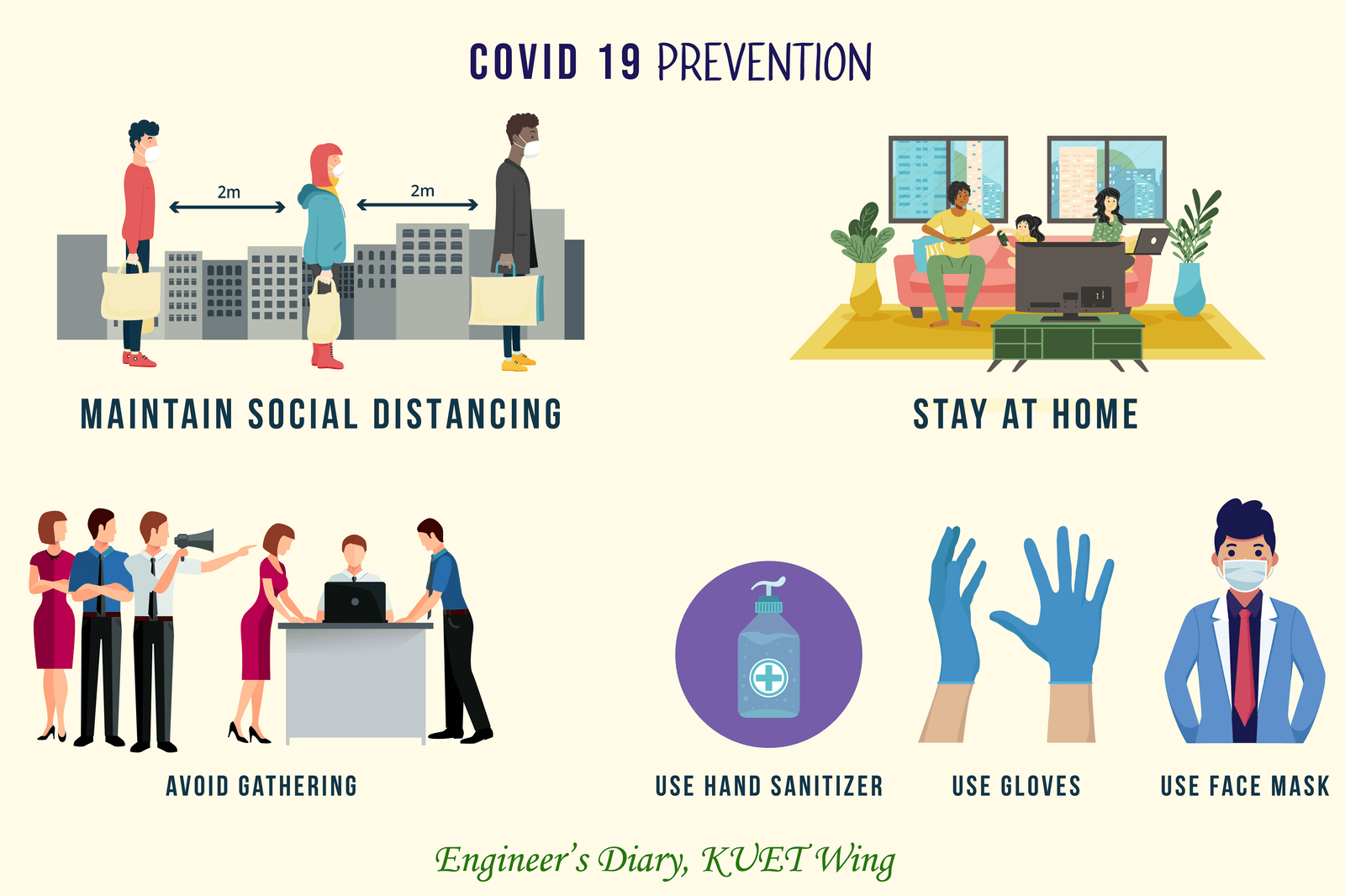 COVID 19 PREVENTION

2m

2m

MAINTAIN SOCIAL DISTANCING

STAY AT HOME

AVOID GATHERING

USE HAND SANITIZER

USE GLOVES

USE FACE MASK

Engineer's Diary, KUET Wing